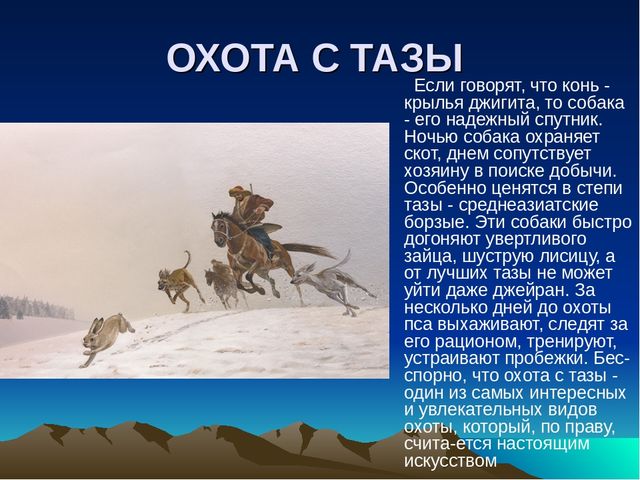 ОХОТА С ТАЗЫ

Если говорят, что конь - крылья джигита, то собака - его надежный спутник. Ночью собака охраняет скот, днем сопутствует хозяину в поиске добычи. Особенно ценятся в степи тазы - среднеазиатские борзые. Эти собаки быстро догоняют увертливого зайца, шуструю лисицу, а от лучших тазы не может уйти даже джейран. За несколько дней до охоты пса выхаживают, следят за его рационом, тренируют, устраивают пробежки. Бесспорно, что охота с тазы - один из самых интересных и увлекательных видов охоты, который, по праву, счита-ется настоящим искусством